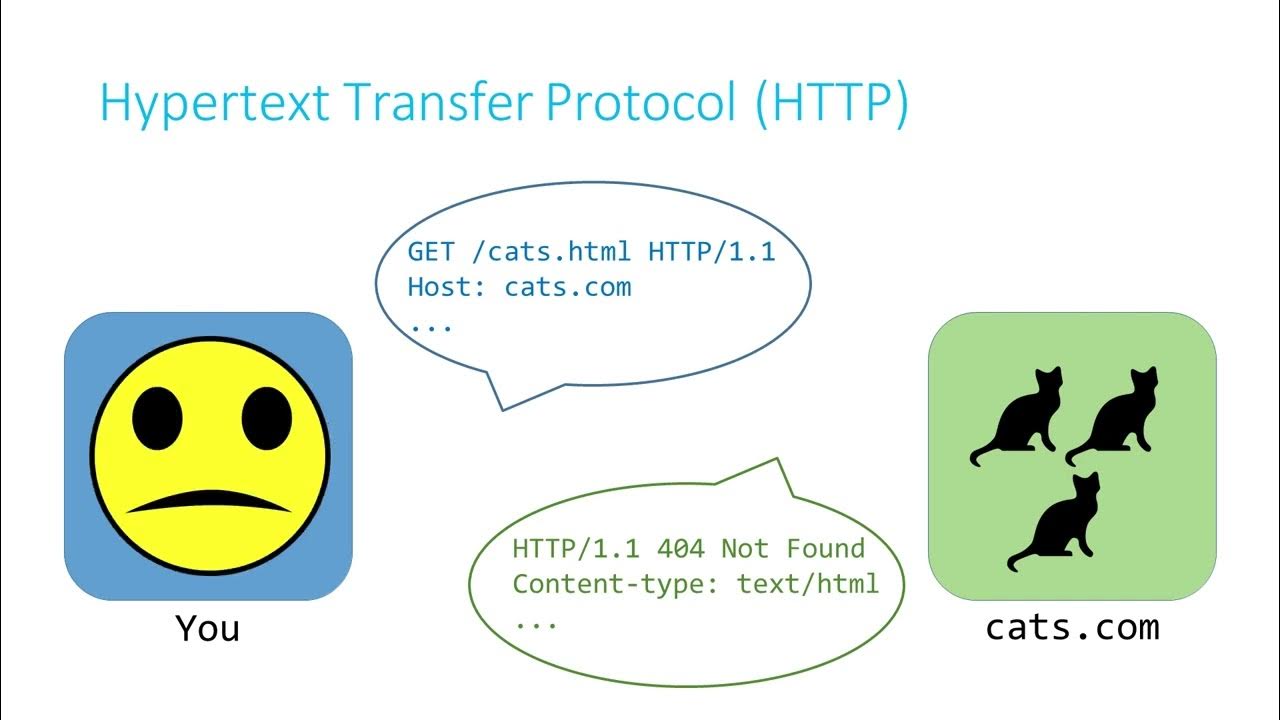 Hypertext Transfer Protocol (HTTP)

GET /cats.html HTTP/1.1
Host: cats.com
...

HTTP/1.1 404 Not Found
Content-type: text/html
...

You

cats.com